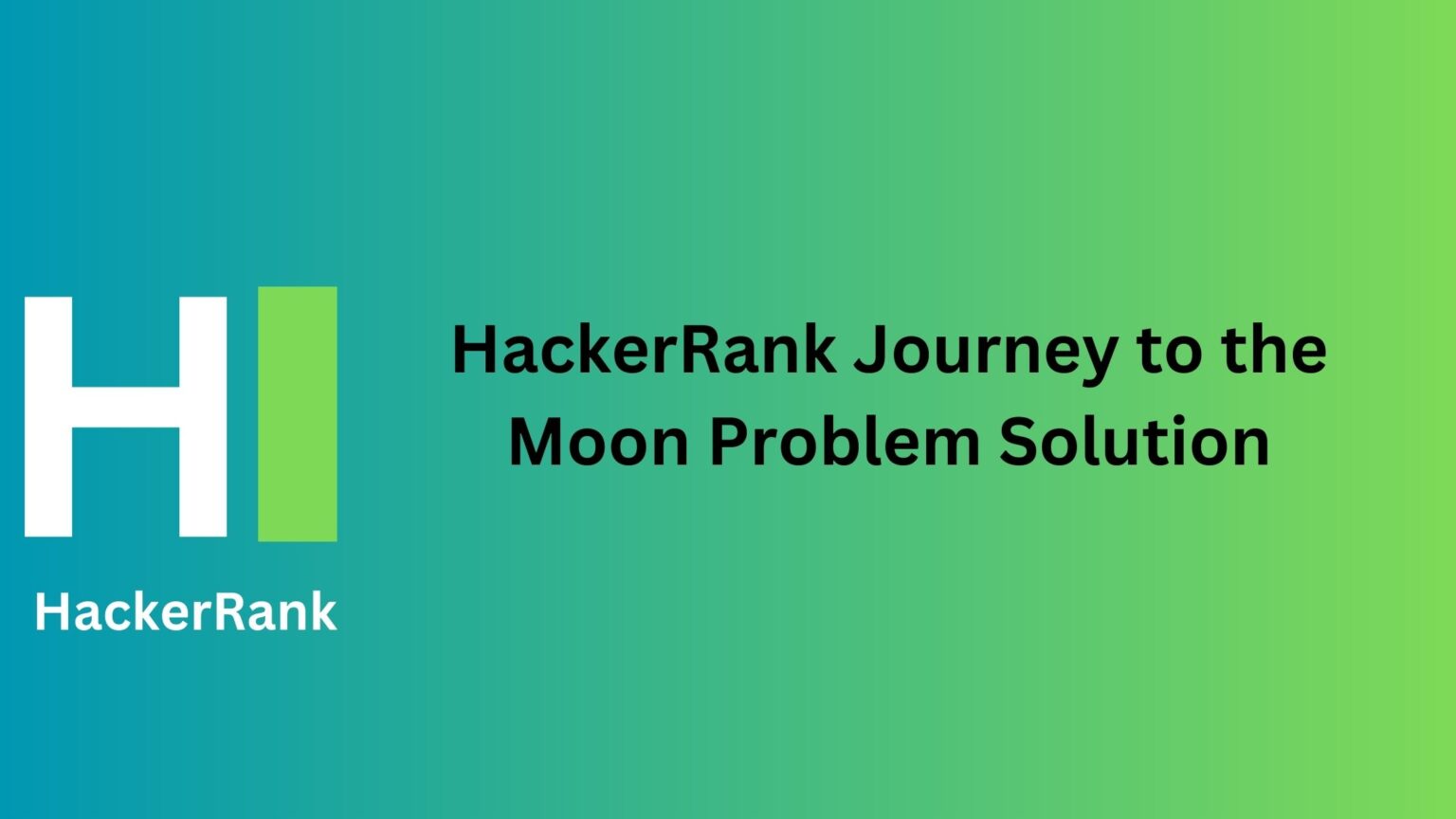 H

HackerRank

HackerRank Journey to the Moon Problem Solution